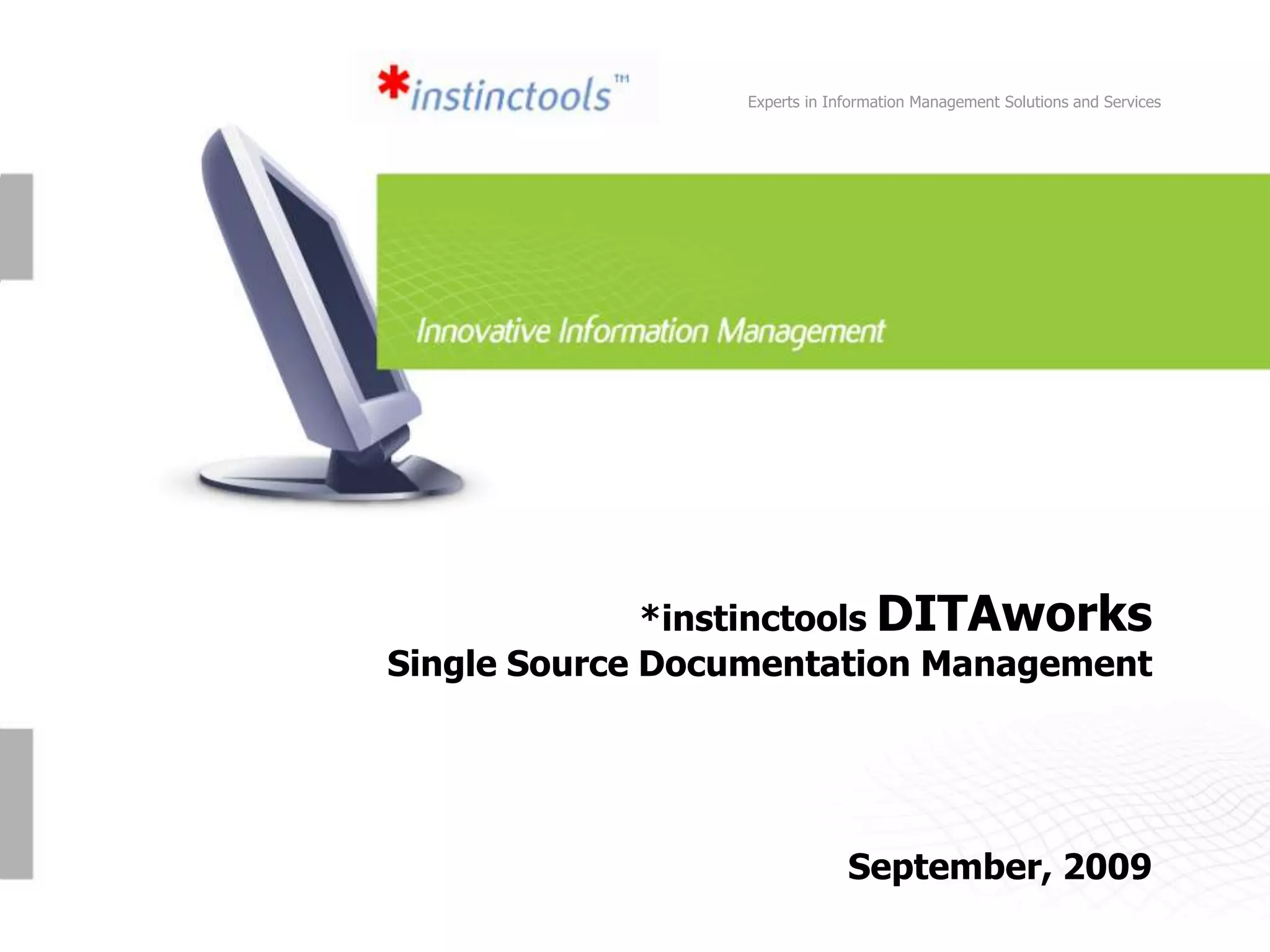 *instinctools™

Experts in Information Management Solutions and Services

Innovative Information Management

*instinctools DITAworks
Single Source Documentation Management

September, 2009